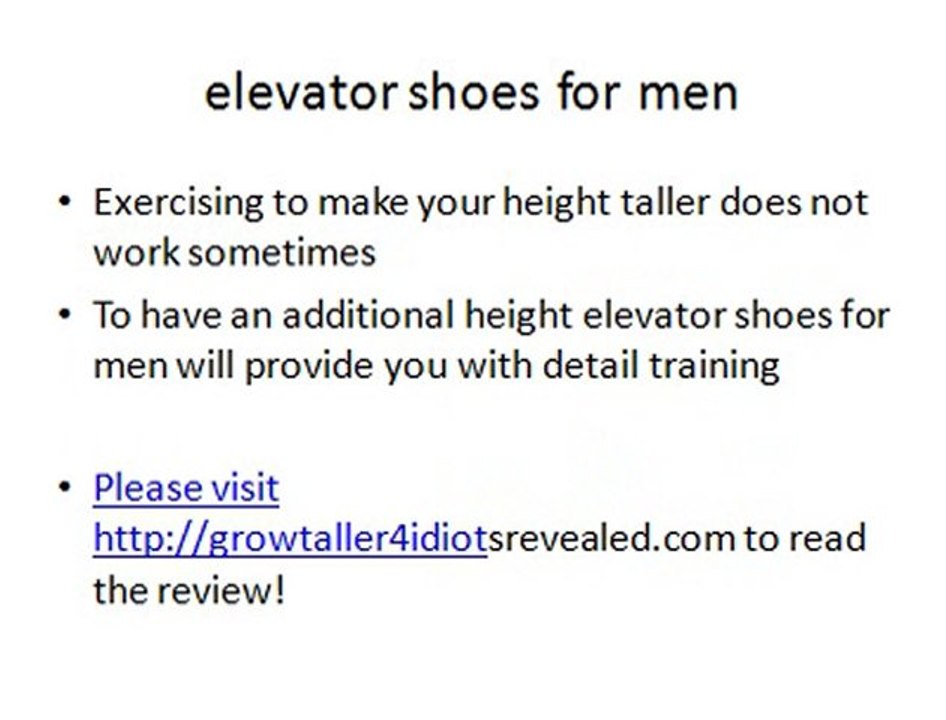 elevator shoes for men

• Exercising to make your height taller does not work sometimes

• To have an additional height elevator shoes for men will provide you with detail training

• Please visit http://growtaller4idiotsrevealed.com to read the review!